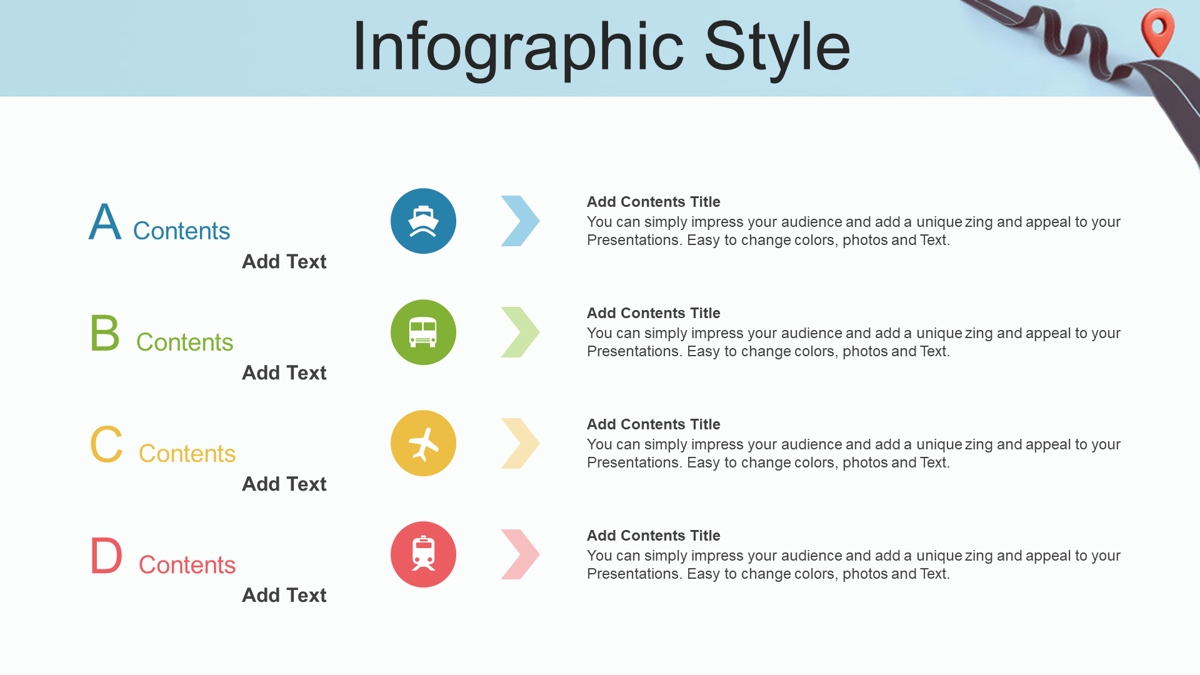 Infographic Style

A Contents
Add Text

Add Contents Title
You can simply impress your audience and add a unique zing and appeal to your Presentations. Easy to change colors, photos and Text.

B Contents
Add Text

Add Contents Title
You can simply impress your audience and add a unique zing and appeal to your Presentations. Easy to change colors, photos and Text.

C Contents
Add Text

Add Contents Title
You can simply impress your audience and add a unique zing and appeal to your Presentations. Easy to change colors, photos and Text.

D Contents
Add Text

Add Contents Title
You can simply impress your audience and add a unique zing and appeal to your Presentations. Easy to change colors, photos and Text.